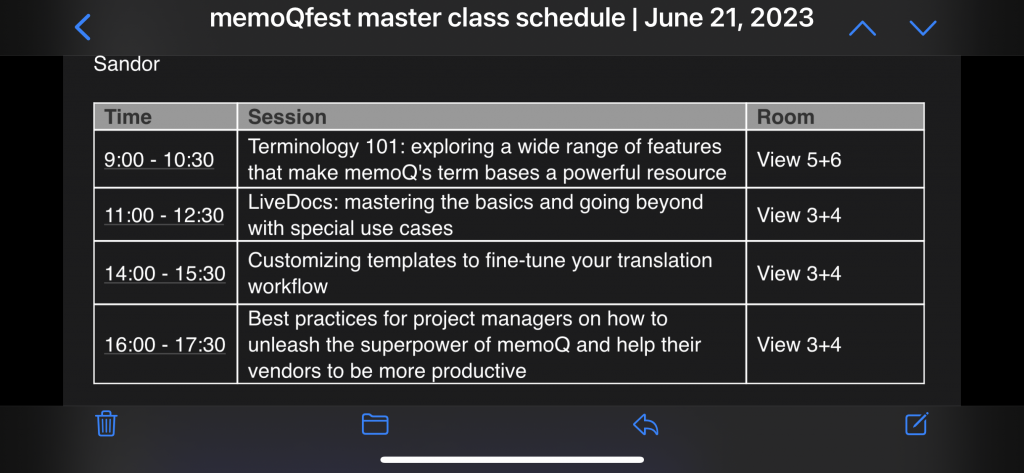 memoQfest master class schedule | June 21, 2023

Sandor

| Time | Session | Room |
|---|---|---|
| 9:00 - 10:30 | Terminology 101: exploring a wide range of features that make memoQ's term bases a powerful resource | View 5+6 |
| 11:00 - 12:30 | LiveDocs: mastering the basics and going beyond with special use cases | View 3+4 |
| 14:00 - 15:30 | Customizing templates to fine-tune your translation workflow | View 3+4 |
| 16:00 - 17:30 | Best practices for project managers on how to unleash the superpower of memoQ and help their vendors to be more productive | View 3+4 |